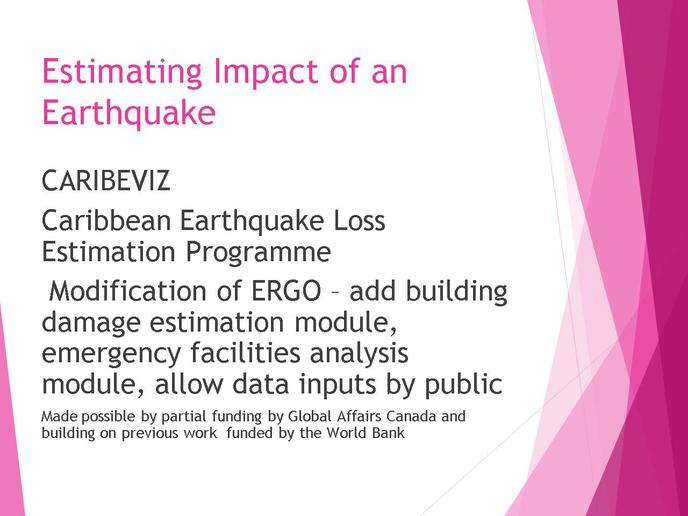 Estimating Impact of an Earthquake

CARIBEVIZ

Caribbean Earthquake Loss Estimation Programme

Modification of ERGO – add building damage estimation module, emergency facilities analysis module, allow data inputs by public

Made possible by partial funding by Global Affairs Canada and building on previous work funded by the World Bank